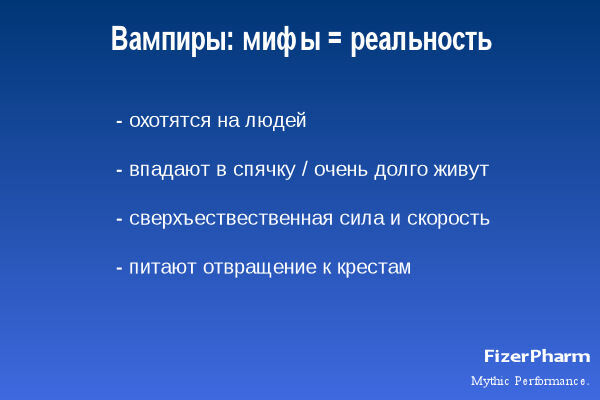 Вампиры: мифы = реальность

- охотятся на людей

- впадают в спячку / очень долго живут

- сверхъественная сила и скорость

- питают отвращение к крестам

FizerPharm

Mythic Performance.